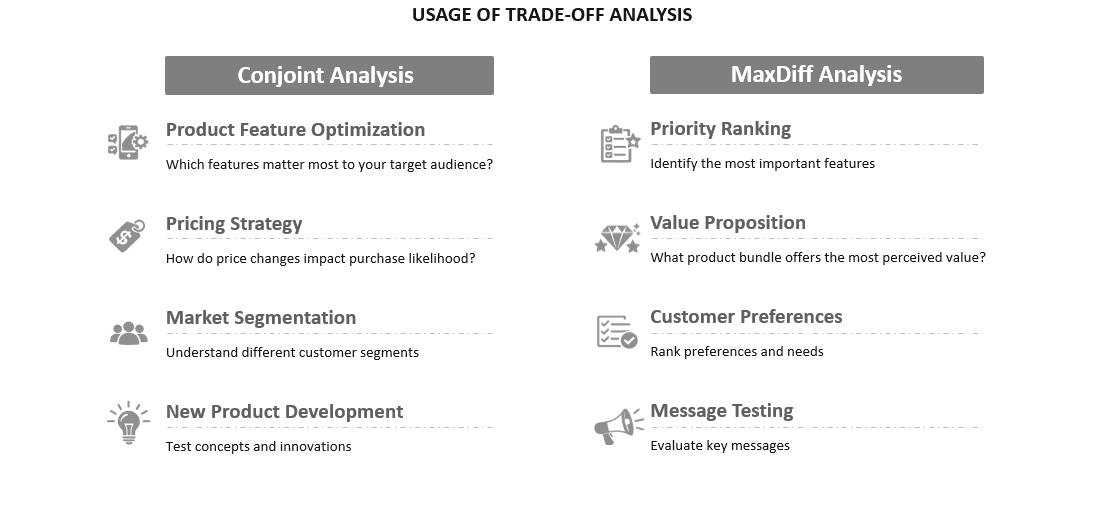 USAGE OF TRADE-OFF ANALYSIS

Conjoint Analysis

Product Feature Optimization
Which features matter most to your target audience?

Pricing Strategy
How do price changes impact purchase likelihood?

Market Segmentation
Understand different customer segments

New Product Development
Test concepts and innovations

MaxDiff Analysis

Priority Ranking
Identify the most important features

Value Proposition
What product bundle offers the most perceived value?

Customer Preferences
Rank preferences and needs

Message Testing
Evaluate key messages